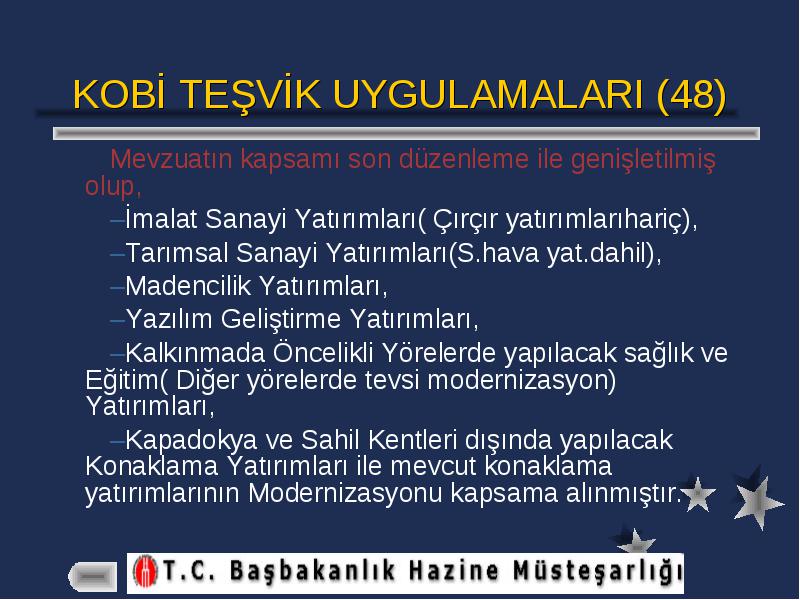 KOBİ TEŞVİK UYGULAMALARI (48)

Mevzuatın kapsamı son düzenleme ile genişletilmiş olup,

–İmalat Sanayi Yatırımları( Çırçır yatırımlarıhariç),

–Tarımsal Sanayi Yatırımları(S.hava yat.dahil),

–Madencilik Yatırımları,

–Yazılım Geliştirme Yatırımları,

–Kalkınmada Öncelikli Yörelerde yapılacak sağlık ve Eğitim( Diğer yörelerde tevsi modernizasyon) Yatırımları,

–Kapadokya ve Sahil Kentleri dışında yapılacak Konaklama Yatırımları ile mevcut konaklama yatırımlarının Modernizasyonu kapsama alınmıştır.

T.C. Başbakanlık Hazine Müsteşarlığı